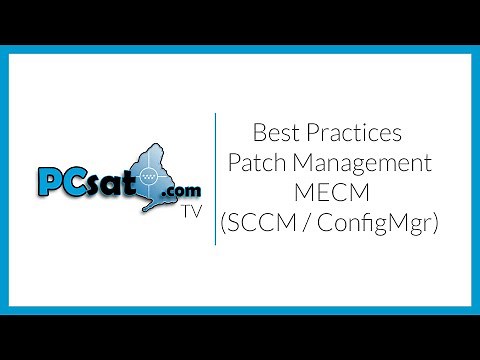 PCsat.com
TV

Best Practices
Patch Management
MECM
(SCCM / ConfigMgr)